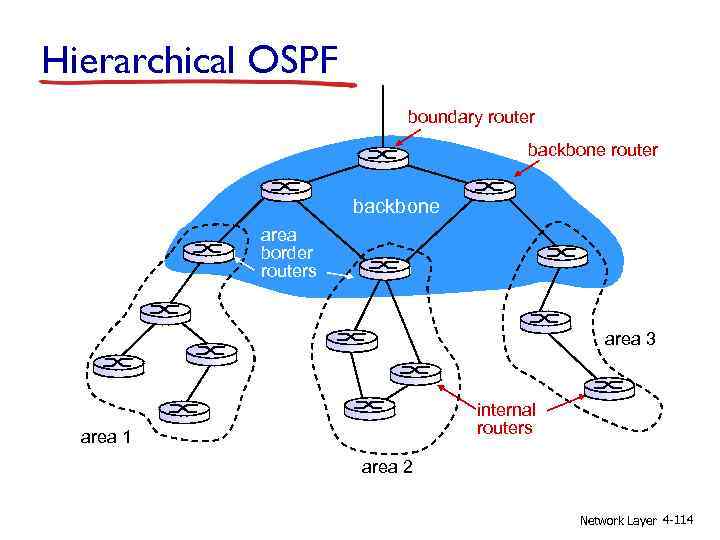 Hierarchical OSPF

boundary router

backbone router

backbone

area border routers

area 3

internal routers

area 1

area 2

Network Layer 4-114